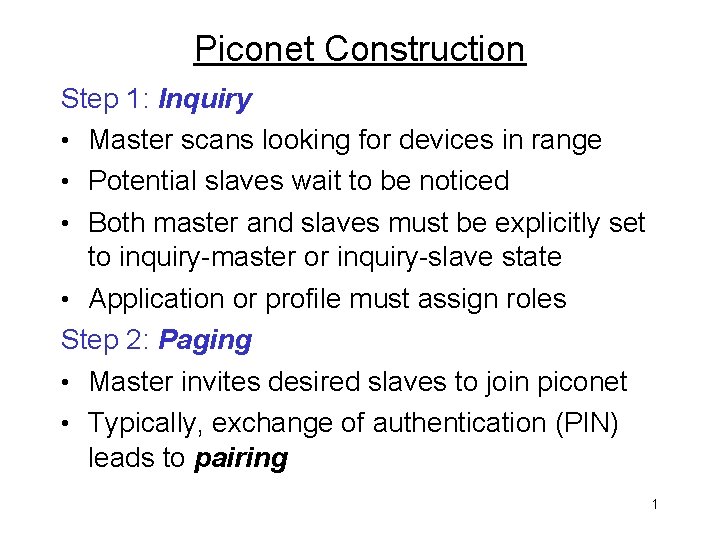 Piconet Construction

Step 1: Inquiry

• Master scans looking for devices in range
• Potential slaves wait to be noticed
• Both master and slaves must be explicitly set to inquiry-master or inquiry-slave state
• Application or profile must assign roles

Step 2: Paging

• Master invites desired slaves to join piconet
• Typically, exchange of authentication (PIN) leads to pairing

1